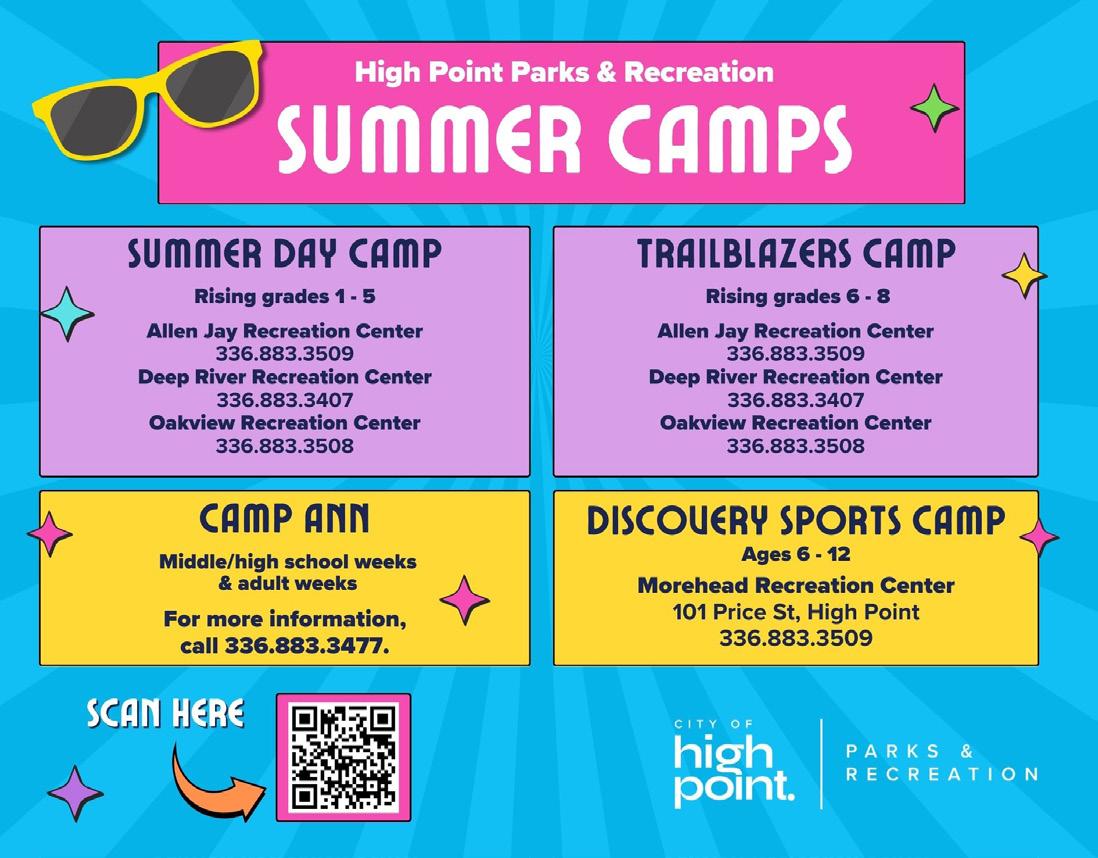 High Point Parks & Recreation
SUMMER CAMPS

SUMMER DAY CAMP
Rising grades 1 - 5
Allen Jay Recreation Center
336.883.3509
Deep River Recreation Center
336.883.3407
Oakview Recreation Center
336.883.3508

TRAILBLAZERS CAMP
Rising grades 6 - 8
Allen Jay Recreation Center
336.883.3509
Deep River Recreation Center
336.883.3407
Oakview Recreation Center
336.883.3508

CAMP ANN
Middle/high school weeks & adult weeks
For more information, call 336.883.3477.

DISCOVERY SPORTS CAMP
Ages 6 - 12
Morehead Recreation Center
101 Price St, High Point
336.883.3509

SCAN HERE

CITY OF
high point.
PARKS & RECREATION